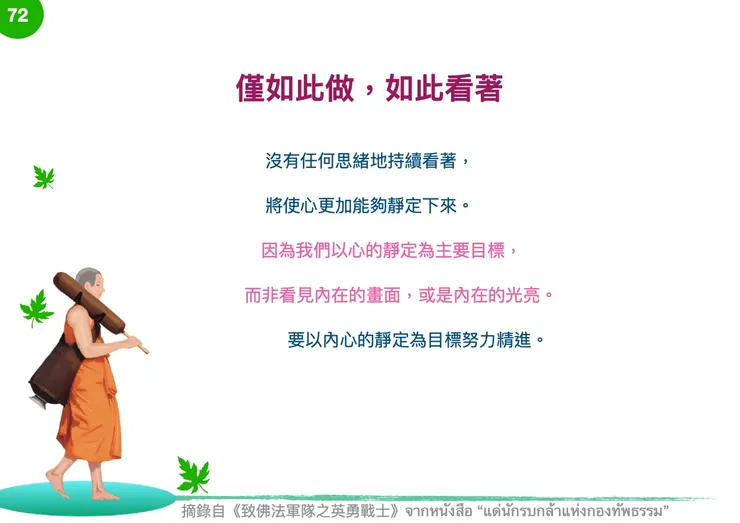 72

僅如此做，如此看著

沒有任何思緒地持續看著，

將使心更加能夠靜定下來。

因為我們以心的靜定為主要目標，

而非看見內在的畫面，或是內在的光亮。

要以內心的靜定為目標努力精進。

摘錄自《致佛法軍隊之英勇戰士》จากหนังสือ "แด่นักรบกล้าแห่งกองทัพธรรม"